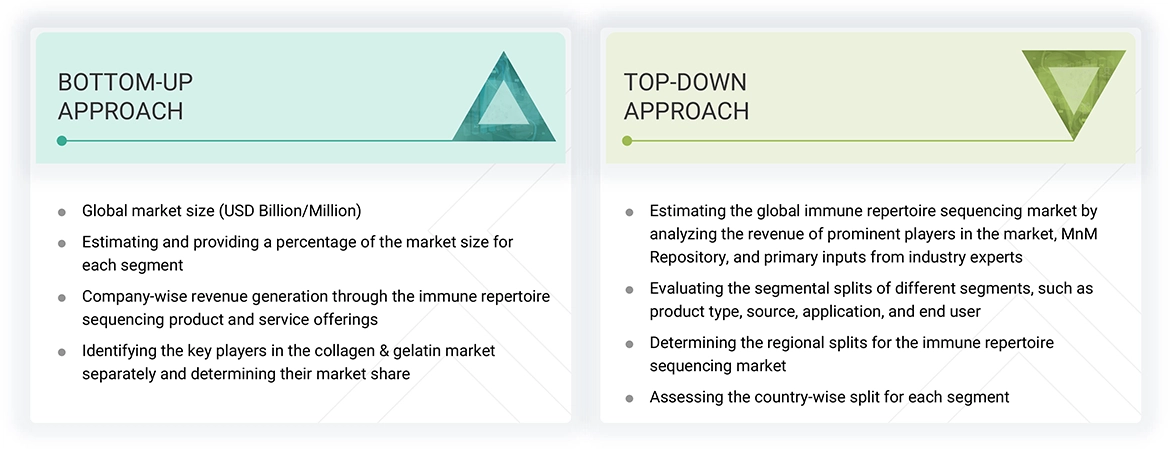 BOTTOM-UP APPROACH

- Global market size (USD Billion/Million)
- Estimating and providing a percentage of the market size for each segment
- Company-wise revenue generation through the immune repertoire sequencing product and service offerings
- Identifying the key players in the collagen & gelatin market separately and determining their market share

TOP-DOWN APPROACH

- Estimating the global immune repertoire sequencing market by analyzing the revenue of prominent players in the market, MnM Repository, and primary inputs from industry experts
- Evaluating the segmental splits of different segments, such as product type, source, application, and end user
- Determining the regional splits for the immune repertoire sequencing market
- Assessing the country-wise split for each segment